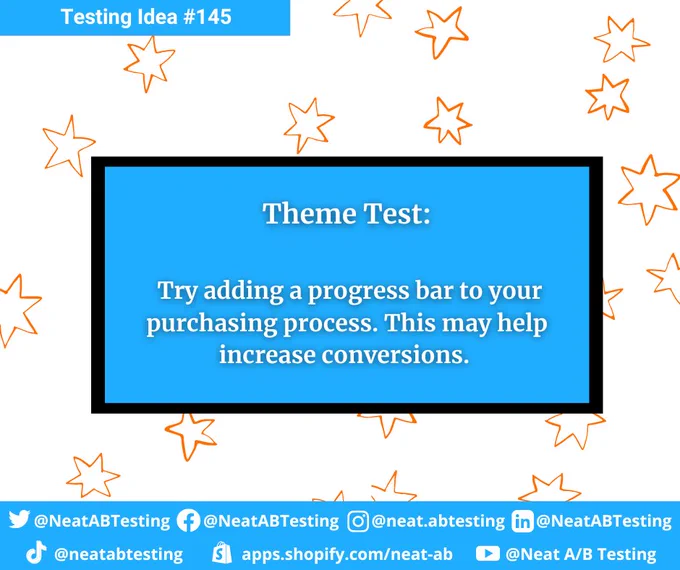 Testing Idea #145

Theme Test:

Try adding a progress bar to your purchasing process. This may help increase conversions.

@NeatABTesting @NeatABTesting @neat.abtesting @NeatABTesting
@neatabtesting apps.shopify.com/neat-ab @Neat A/B Testing